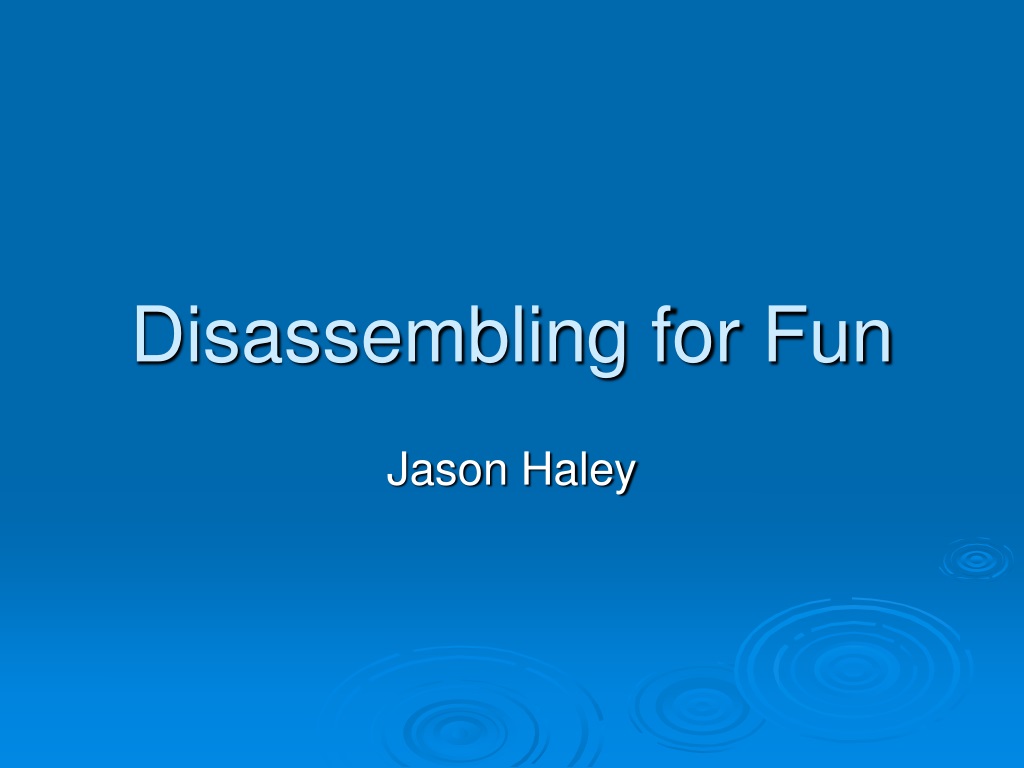 Disassembling for Fun

Jason Haley